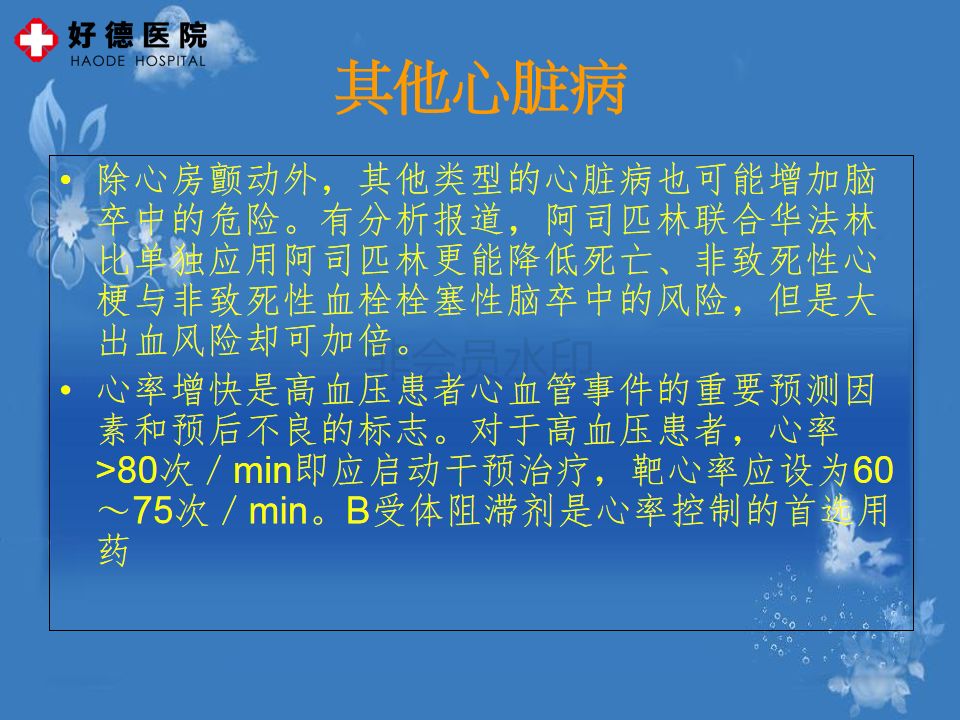 好德医院
HAODE HOSPITAL

其他心脏病

• 除心房颤动外，其他类型的心脏病也可能增加脑卒中的危险。有分析报道，阿司匹林联合华法林比单独应用阿司匹林更能降低死亡、非致死性心梗与非致死性血栓栓塞性脑卒中的风险，但是大出血风险却可加倍。

非会员水印

• 心率增快是高血压患者心血管事件的重要预测因素和预后不良的标志。对于高血压患者，心率>80次／min即应启动干预治疗，靶心率应设为60～75次／min。B受体阻滞剂是心率控制的首选用药